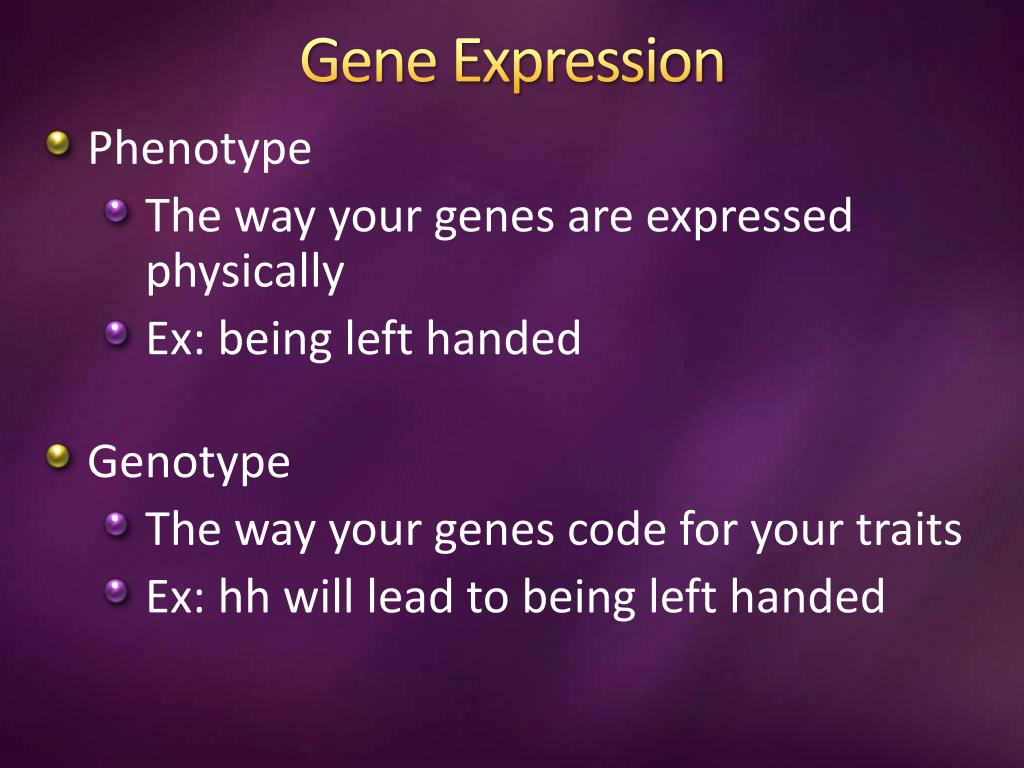 Gene Expression

Phenotype

The way your genes are expressed physically

Ex: being left handed

Genotype

The way your genes code for your traits

Ex: hh will lead to being left handed